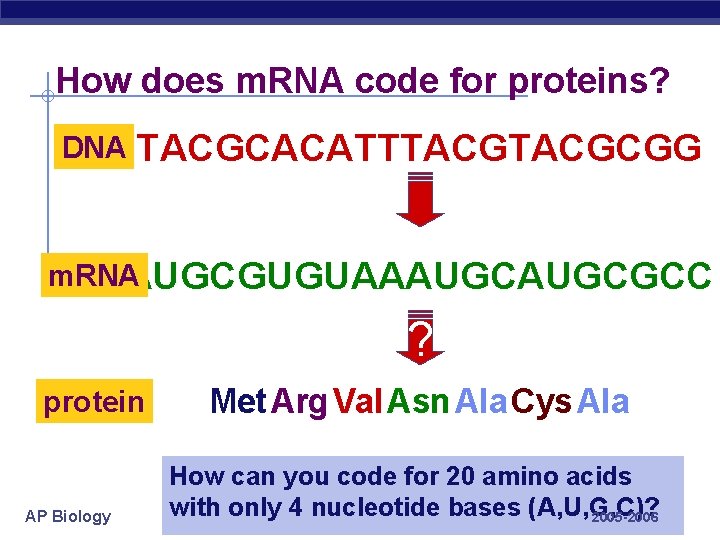 How does mRNA code for proteins?

DNA TACGCACATTTACGTACGCGG

mRNA AUGCGUGUAAAUGCAUGCGCC

?

protein Met Arg Val Asn Ala Cys Ala

How can you code for 20 amino acids with only 4 nucleotide bases (A,U,G,C)?

AP Biology

2005-2006